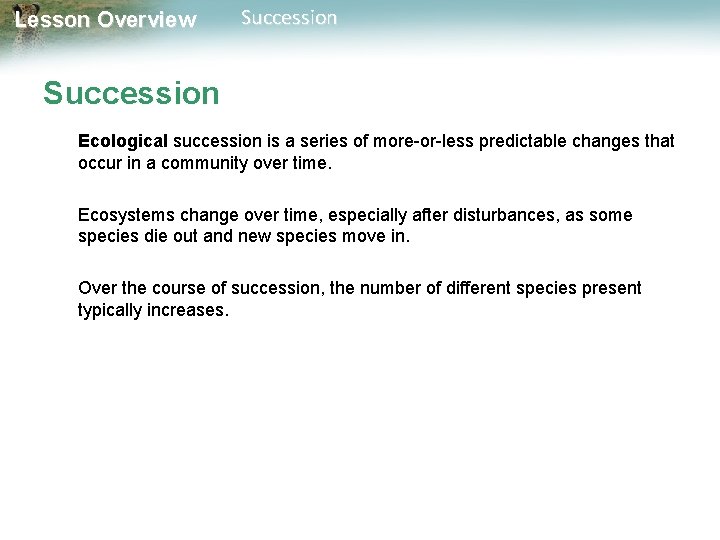 Lesson Overview Succession

Succession

Ecological succession is a series of more-or-less predictable changes that occur in a community over time.

Ecosystems change over time, especially after disturbances, as some species die out and new species move in.

Over the course of succession, the number of different species present typically increases.